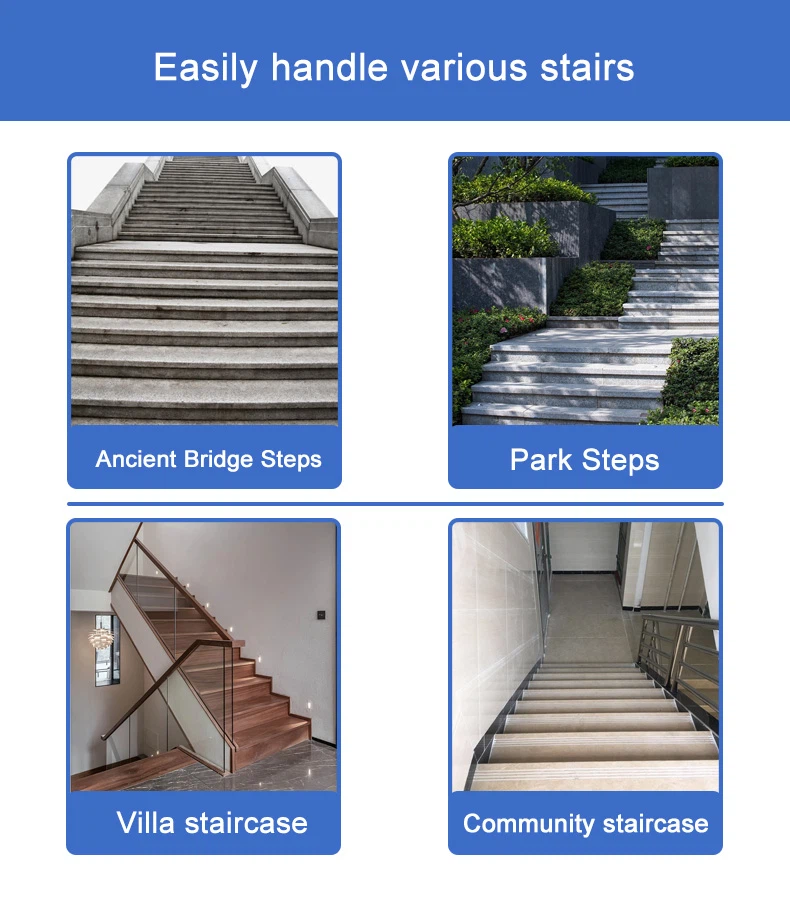 Easily handle various stairs

Ancient Bridge Steps

Park Steps

Villa staircase

Community staircase